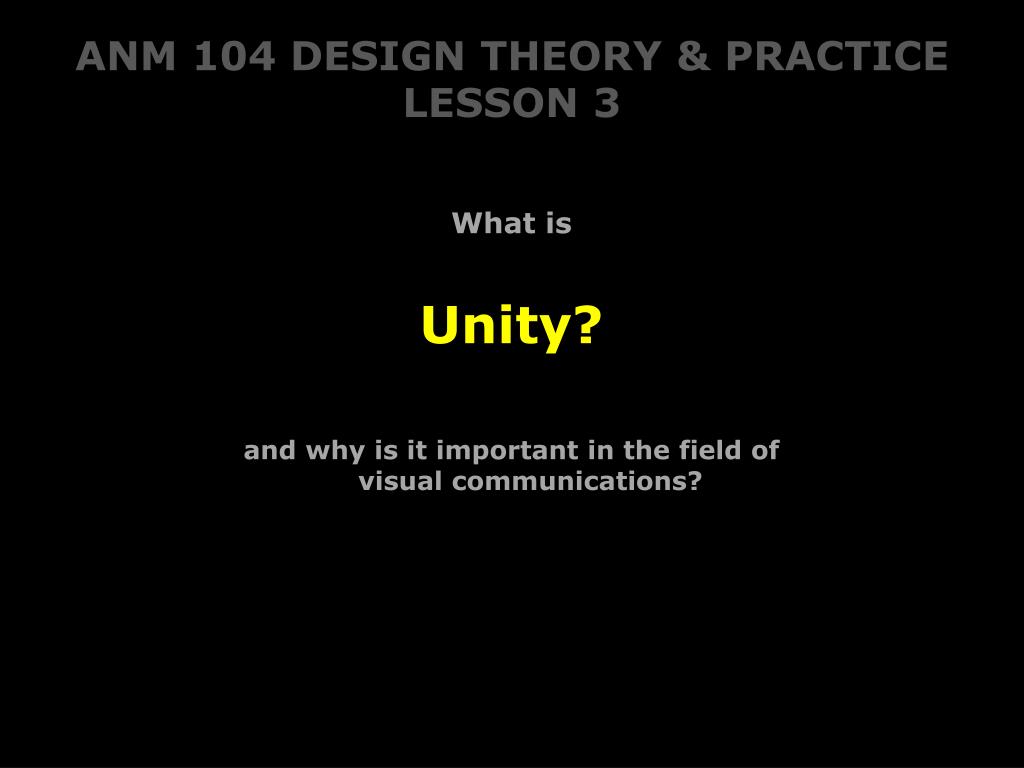 ANM 104 DESIGN THEORY & PRACTICE
LESSON 3

What is

Unity?

and why is it important in the field of visual communications?